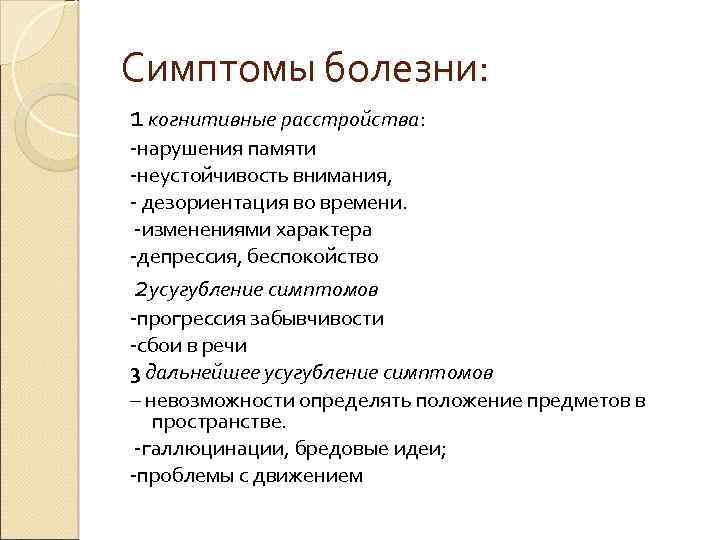 Симптомы болезни:

1 когнитивные расстройства:
-нарушения памяти
-неустойчивость внимания,
- дезориентация во времени.
-изменениями характера
-депрессия, беспокойство

2усугубление симптомов
-прогрессия забывчивости
-сбои в речи
3 дальнейшее усугубление симптомов
– невозможности определять положение предметов в пространстве.
-галлюцинации, бредовые идеи;
-проблемы с движением